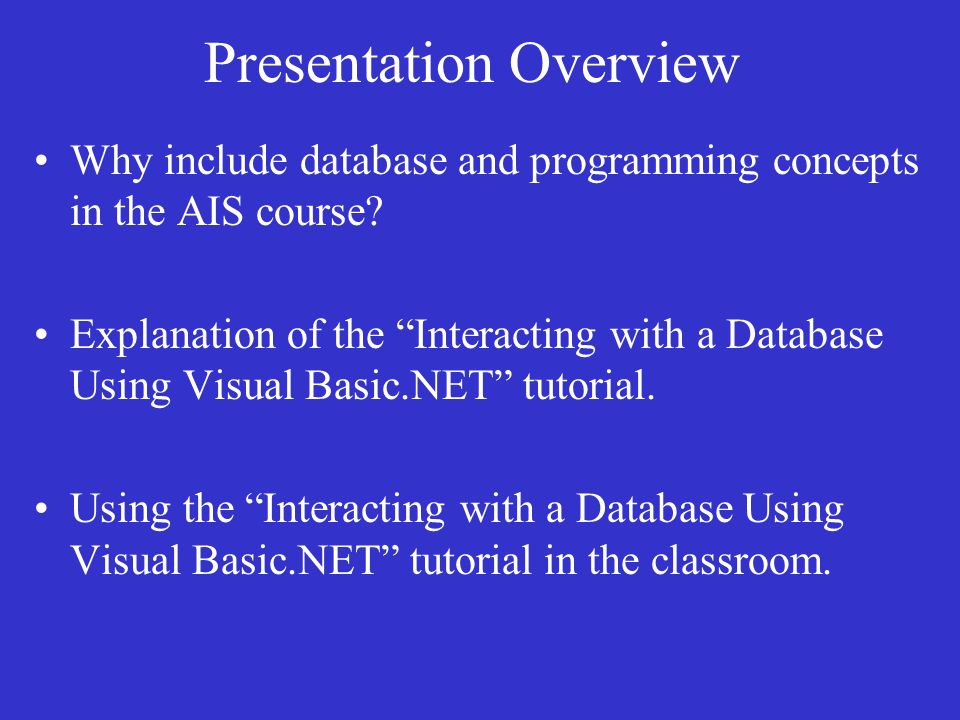 Presentation Overview

• Why include database and programming concepts in the AIS course?

• Explanation of the “Interacting with a Database Using Visual Basic.NET” tutorial.

• Using the “Interacting with a Database Using Visual Basic.NET” tutorial in the classroom.